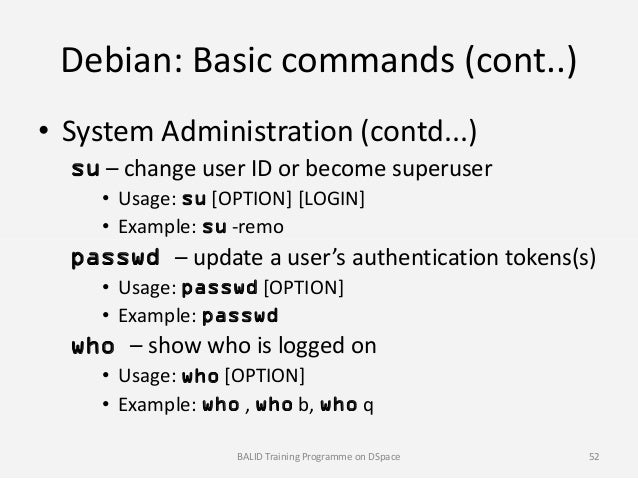 Debian: Basic commands (cont..)

• System Administration (contd...)

su – change user ID or become superuser

• Usage: su [OPTION] [LOGIN]

• Example: su -remo

passwd – update a user's authentication tokens(s)

• Usage: passwd [OPTION]

• Example: passwd

who – show who is logged on

• Usage: who [OPTION]

• Example: who , who b, who q

BALID Training Programme on DSpace

52